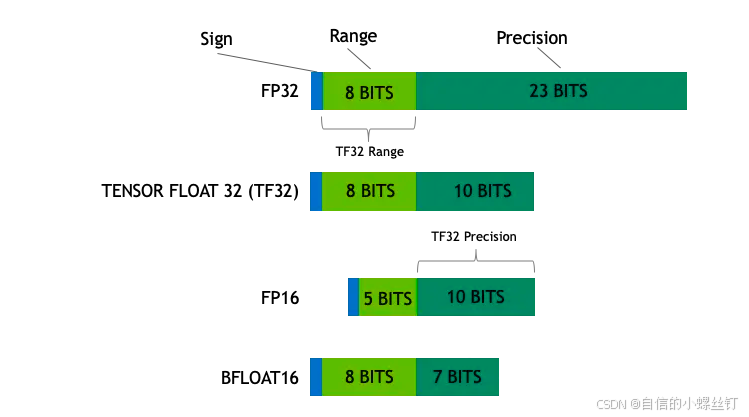 Sign

Range

Precision

FP32

8 BITS

23 BITS

TF32 Range

TENSOR FLOAT 32 (TF32)

8 BITS

10 BITS

TF32 Precision

FP16

5 BITS

10 BITS

BFLOAT16

8 BITS

7 BITS

CSDN @自信的小螺丝钉